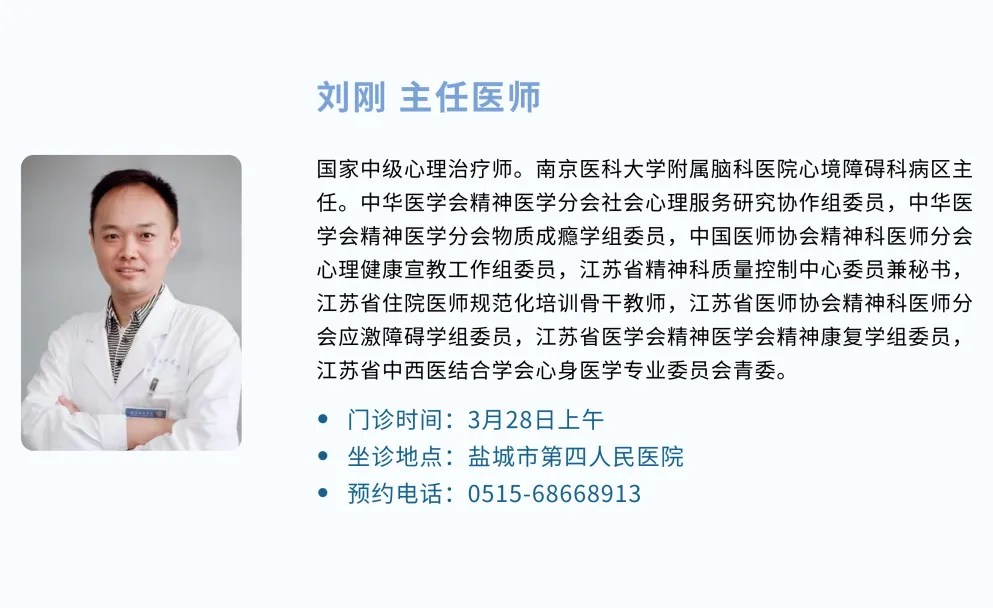 刘刚 主任医师

国家中级心理治疗师。南京医科大学附属脑科医院心境障碍科病区主任。中华医学会精神医学分会社会心理服务研究协作组委员，中华医学会精神医学分会物质成瘾学组委员，中国医师协会精神科医师分会心理健康宣教工作组委员，江苏省精神科质量控制中心委员兼秘书，江苏省住院医师规范化培训骨干教师，江苏省医师协会精神科医师分会应激障碍学组委员，江苏省医学会精神医学会精神康复学组委员，江苏省中西医结合学会心身医学专业委员会青委。

• 门诊时间：3月28日上午
• 坐诊地点：盐城市第四人民医院
• 预约电话：0515-68668913